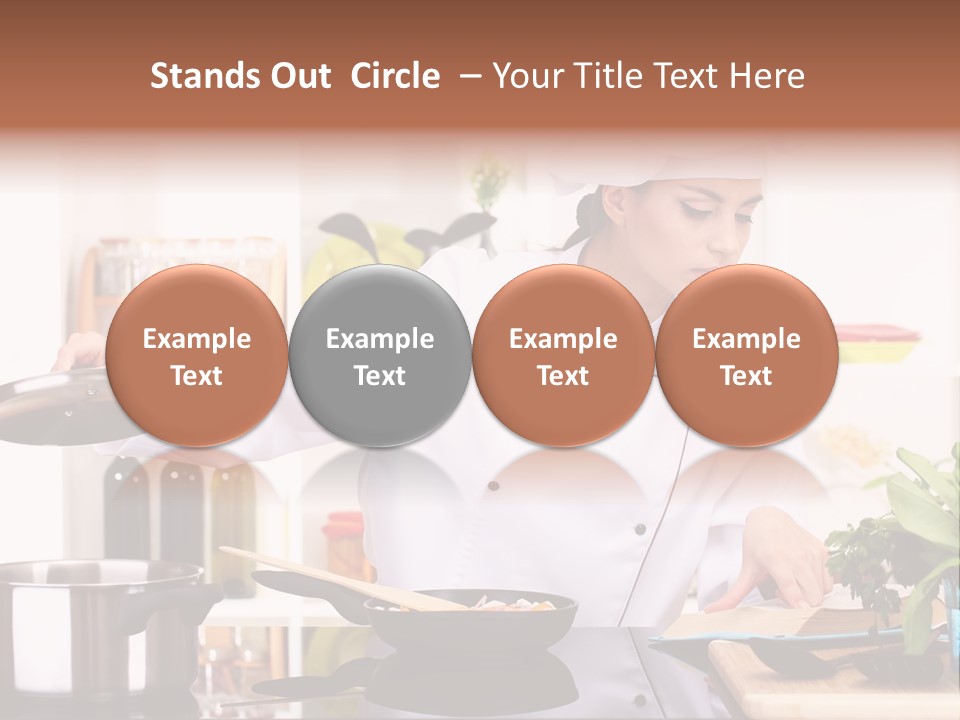 Stands Out Circle – Your Title Text Here

Example Text

Example Text

Example Text

Example Text